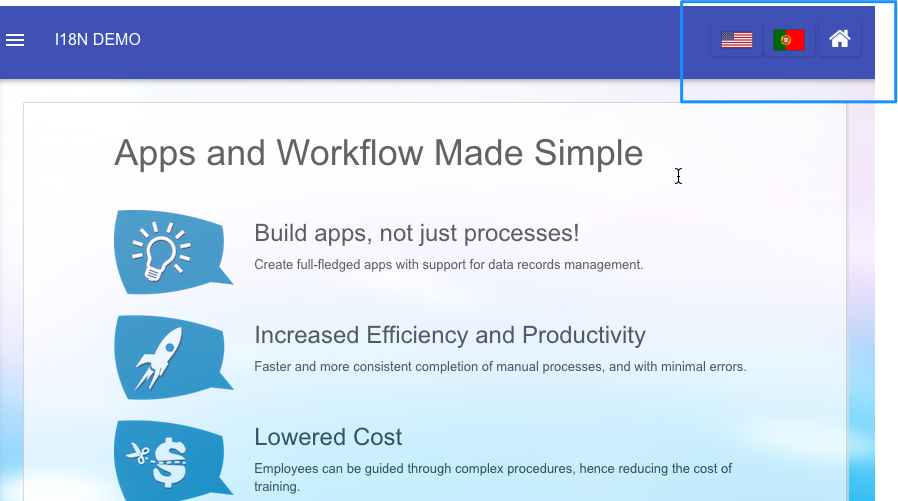 I18N DEMO

Apps and Workflow Made Simple

Build apps, not just processes!

Create full-fledged apps with support for data records management.

Increased Efficiency and Productivity

Faster and more consistent completion of manual processes, and with minimal errors.

Lowered Cost

Employees can be guided through complex procedures, hence reducing the cost of training.